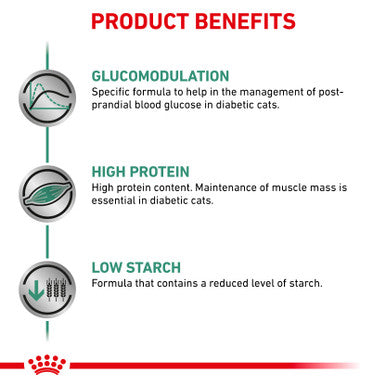 PRODUCT BENEFITS

GLUCOMODULATION
Specific formula to help in the management of post-prandial blood glucose in diabetic cats.

HIGH PROTEIN
High protein content. Maintenance of muscle mass is essential in diabetic cats.

LOW STARCH
Formula that contains a reduced level of starch.